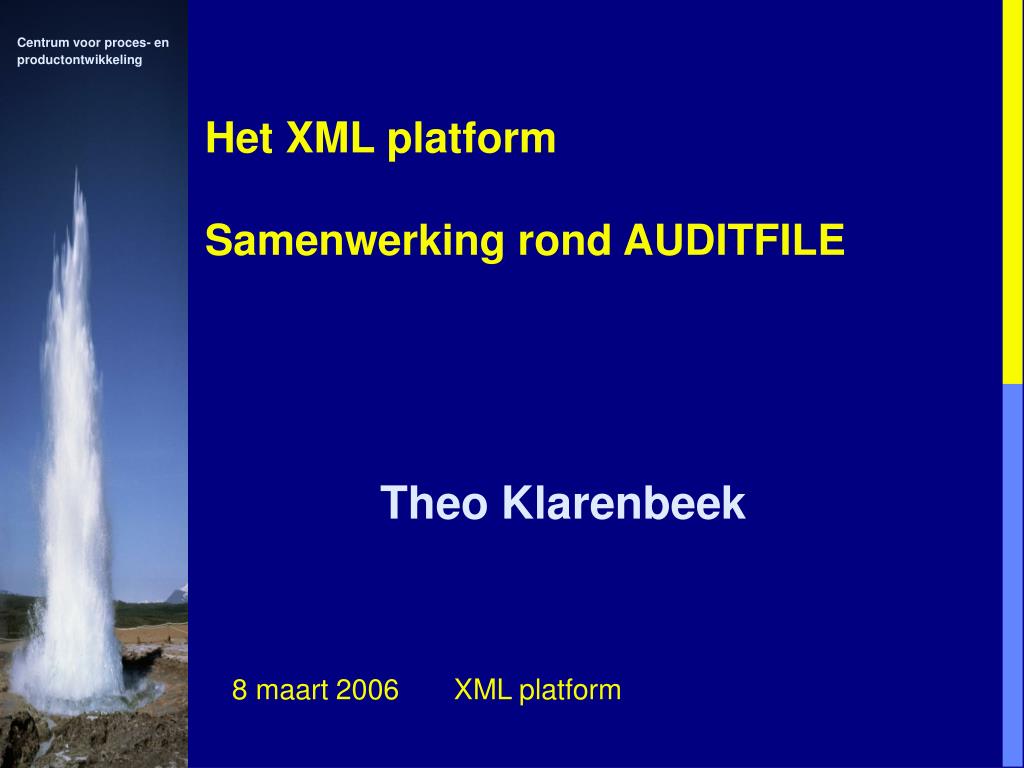 Centrum voor proces- en productontwikkeling

Het XML platform

Samenwerking rond AUDITFILE

Theo Klarenbeek

8 maart 2006 XML platform